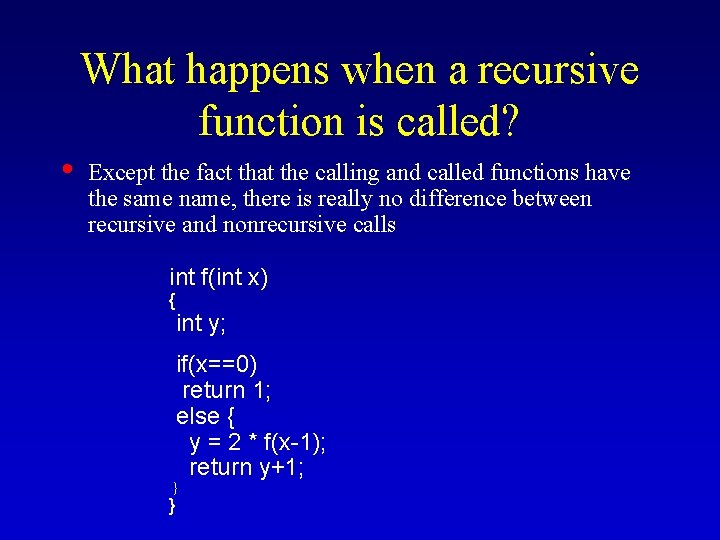 What happens when a recursive function is called?

• Except the fact that the calling and called functions have the same name, there is really no difference between recursive and nonrecursive calls

int f(int x)
{
 int y;

 if(x==0)
  return 1;
 else {
   y = 2 * f(x-1);
   return y+1;
 }
}